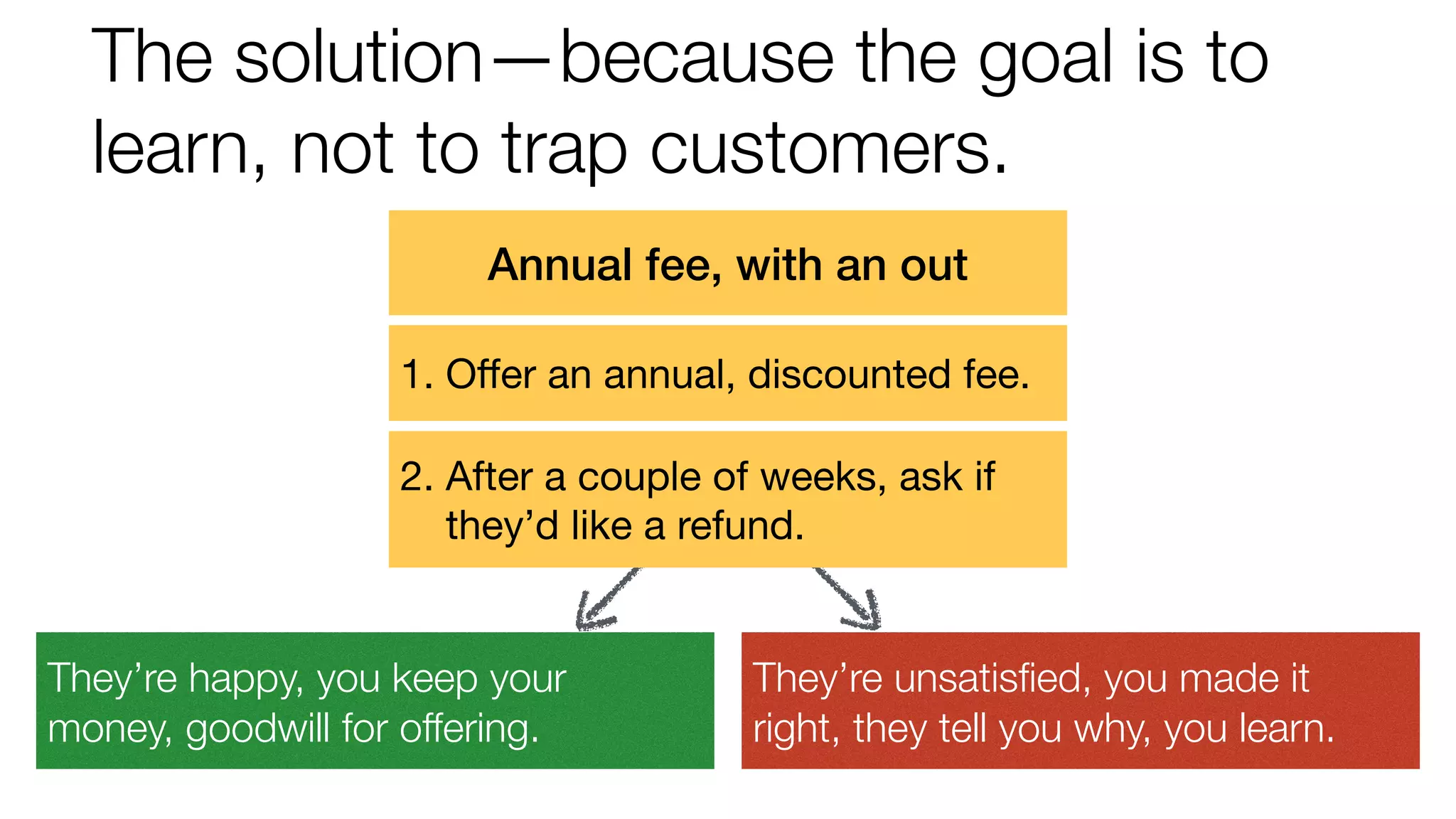 The solution—because the goal is to learn, not to trap customers.

Annual fee, with an out

1. Offer an annual, discounted fee.

2. After a couple of weeks, ask if they'd like a refund.

They're happy, you keep your money, goodwill for offering.

They're unsatisfied, you made it right, they tell you why, you learn.